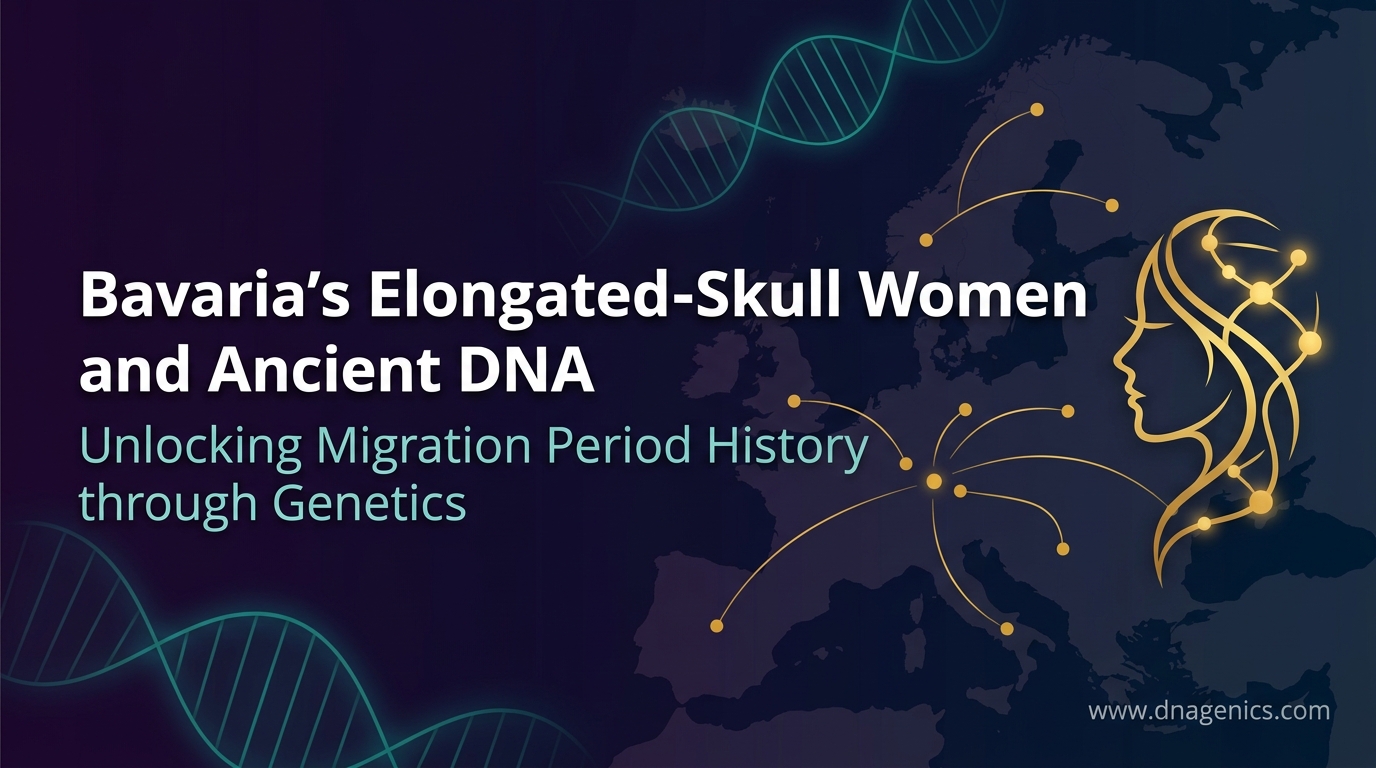 Bavaria's Elongated-Skull Women and Ancient DNA

Unlocking Migration Period History through Genetics

www.dnagenics.com